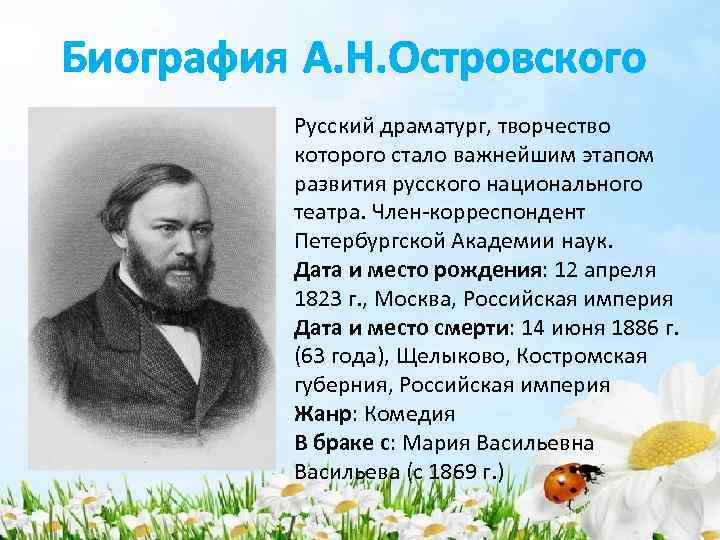 Биография А.Н.Островского

Русский драматург, творчество которого стало важнейшим этапом развития русского национального театра. Член-корреспондент Петербургской Академии наук.
Дата и место рождения: 12 апреля 1823 г., Москва, Российская империя
Дата и место смерти: 14 июня 1886 г. (63 года), Щелыково, Костромская губерния, Российская империя
Жанр: Комедия
В браке с: Мария Васильевна Васильева (с 1869 г.)